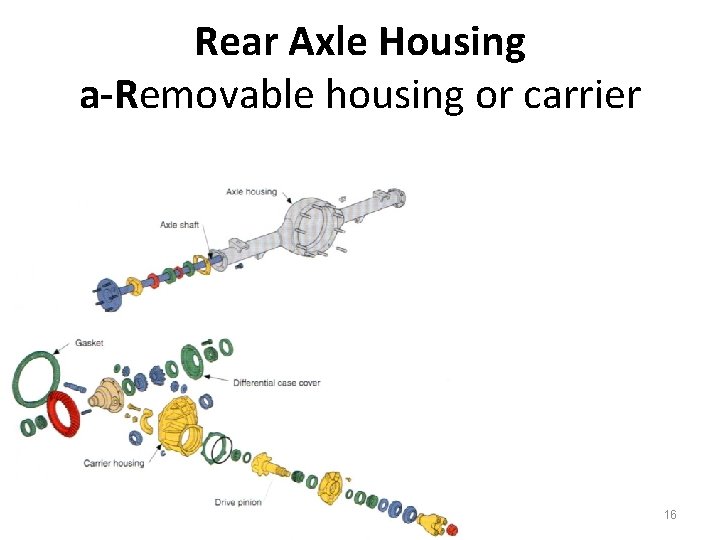 Rear Axle Housing
a-Removable housing or carrier

Axle housing
Axle shaft
Gasket
Differential case cover
Carrier housing
Drive pinion

16